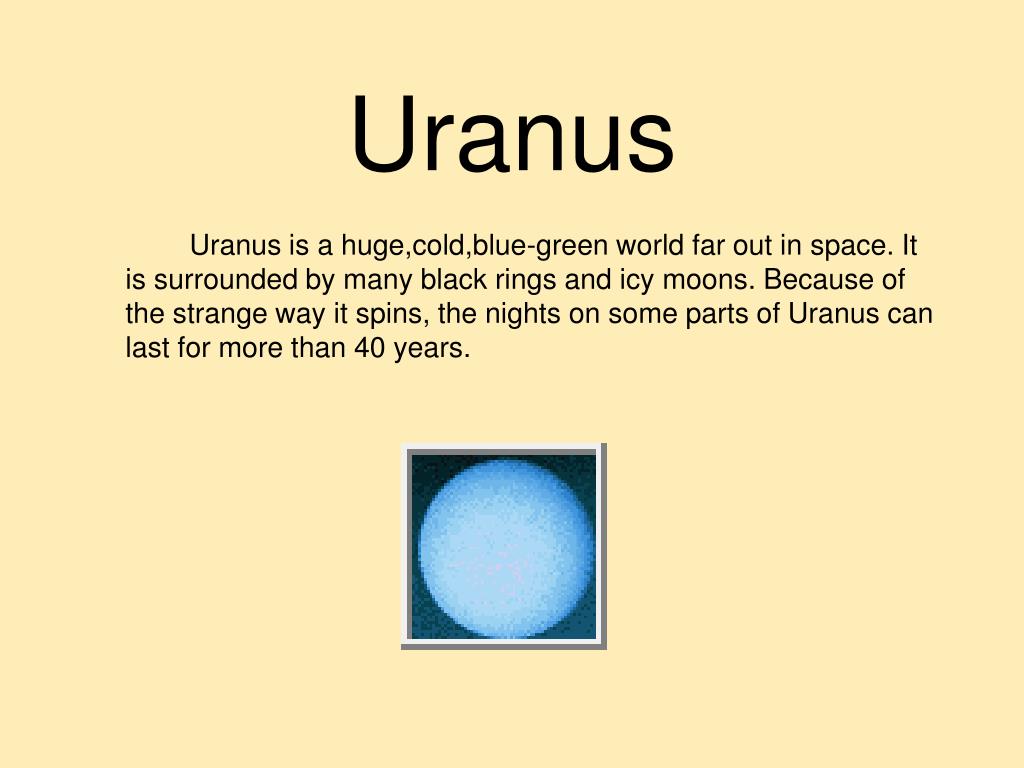 Uranus

Uranus is a huge,cold,blue-green world far out in space. It is surrounded by many black rings and icy moons. Because of the strange way it spins, the nights on some parts of Uranus can last for more than 40 years.